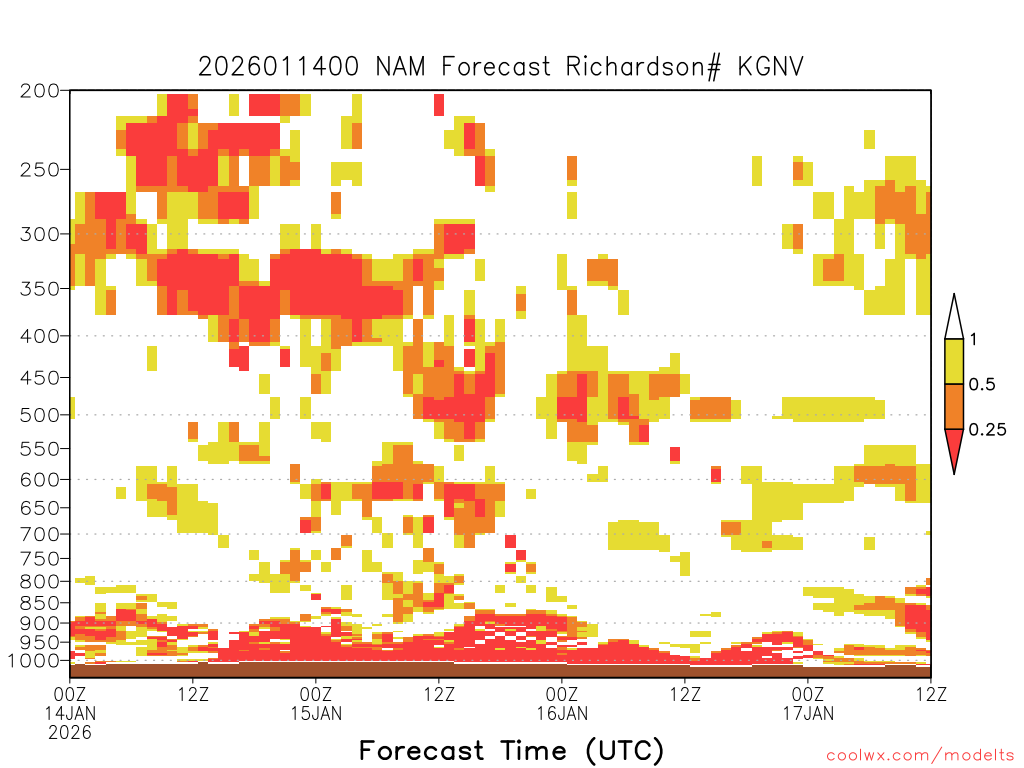 2026011400 NAM Forecast Richardson# KGNV

200
250
300
350
400
450
500
550
600
650
700
750
800
850
900
950
1000

1
0.5
0.25

00Z
14JAN
2026
12Z
00Z
15JAN
12Z
00Z
16JAN
12Z
00Z
17JAN
12Z

Forecast Time (UTC)

coolwx.com/modelts